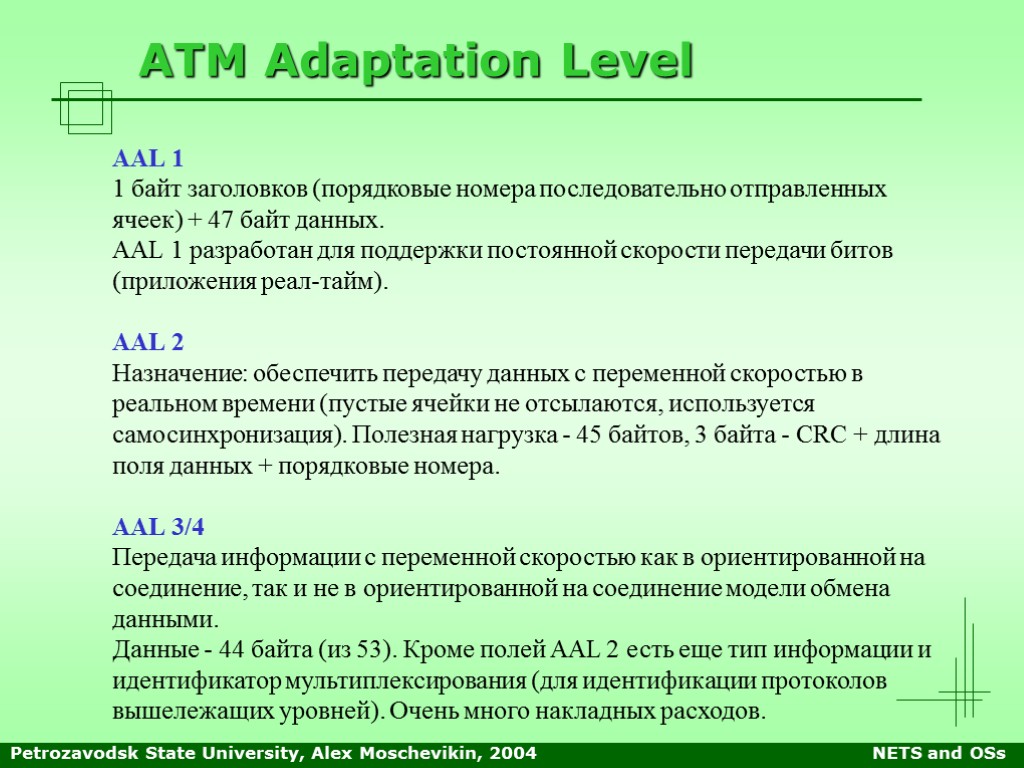 ATM Adaptation Level

AAL 1
1 байт заголовков (порядковые номера последовательно отправленных ячеек) + 47 байт данных.
AAL 1 разработан для поддержки постоянной скорости передачи битов (приложения реал-тайм).

AAL 2
Назначение: обеспечить передачу данных с переменной скоростью в реальном времени (пустые ячейки не отсылаются, используется самосинхронизация). Полезная нагрузка - 45 байтов, 3 байта - CRC + длина поля данных + порядковые номера.

AAL 3/4
Передача информации с переменной скоростью как в ориентированной на соединение, так и не в ориентированной на соединение модели обмена данными.
Данные - 44 байта (из 53). Кроме полей AAL 2 есть еще тип информации и идентификатор мультиплексирования (для идентификации протоколов вышележащих уровней). Очень много накладных расходов.

Petrozavodsk State University, Alex Moschevikin, 2004

NETS and OSs